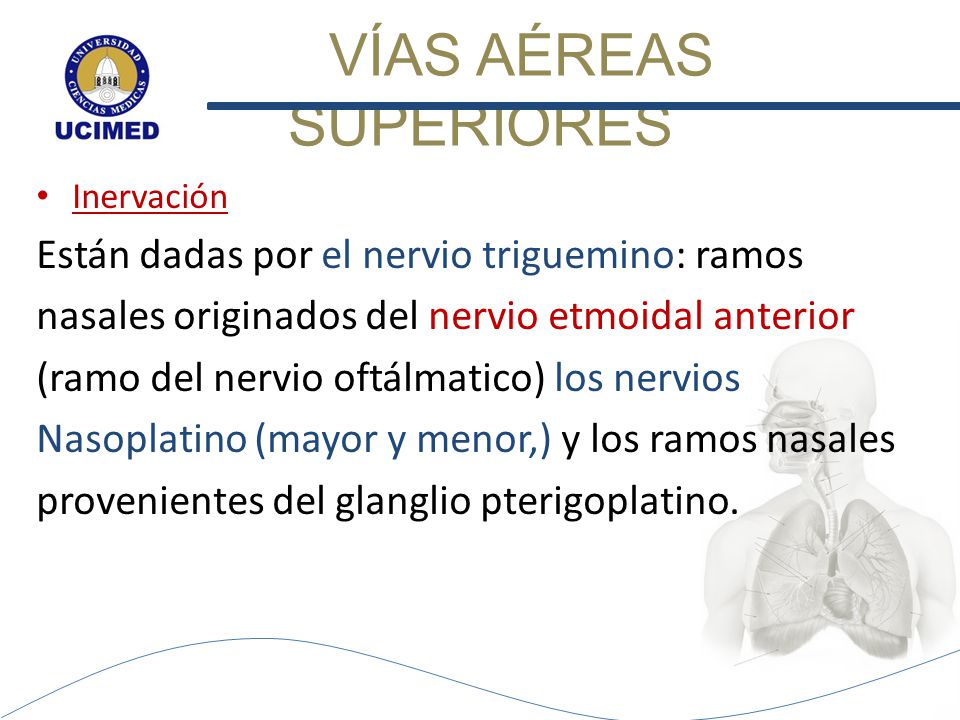 UNIVERSIDAD CIENCIAS MEDICAS
UCIMED

VÍAS AÉREAS SUPERIORES

• Inervación

Están dadas por el nervio triguemino: ramos nasales originados del nervio etmoidal anterior (ramo del nervio oftálmatico) los nervios Nasoplatino (mayor y menor,) y los ramos nasales provenientes del glanglio pterigoplatino.